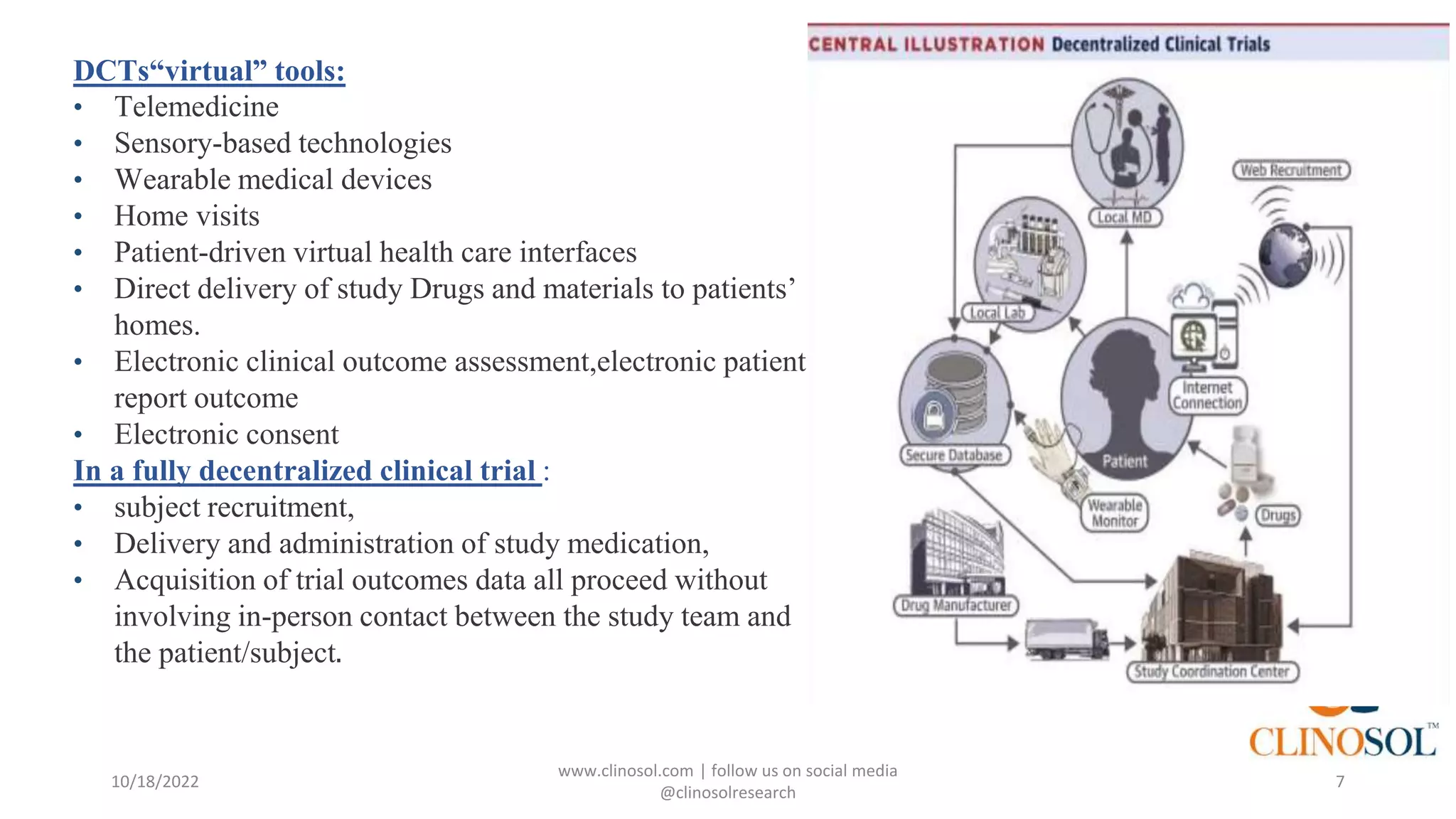 DCTs“virtual” tools:
• Telemedicine
• Sensory-based technologies
• Wearable medical devices
• Home visits
• Patient-driven virtual health care interfaces
• Direct delivery of study Drugs and materials to patients’ homes.
• Electronic clinical outcome assessment,electronic patient report outcome
• Electronic consent

In a fully decentralized clinical trial :
• subject recruitment,
• Delivery and administration of study medication,
• Acquisition of trial outcomes data all proceed without involving in-person contact between the study team and the patient/subject.

CENTRAL ILLUSTRATION Decentralized Clinical Trials

Local MD
Web Recruitment
Local Lab
Internet Connection
Secure Database
Patient
Wearable Monitor
Drugs
Drug Manufacturer
Study Coordination Center

CLINOSOL™

10/18/2022

www.clinosol.com | follow us on social media @clinosolresearch

7